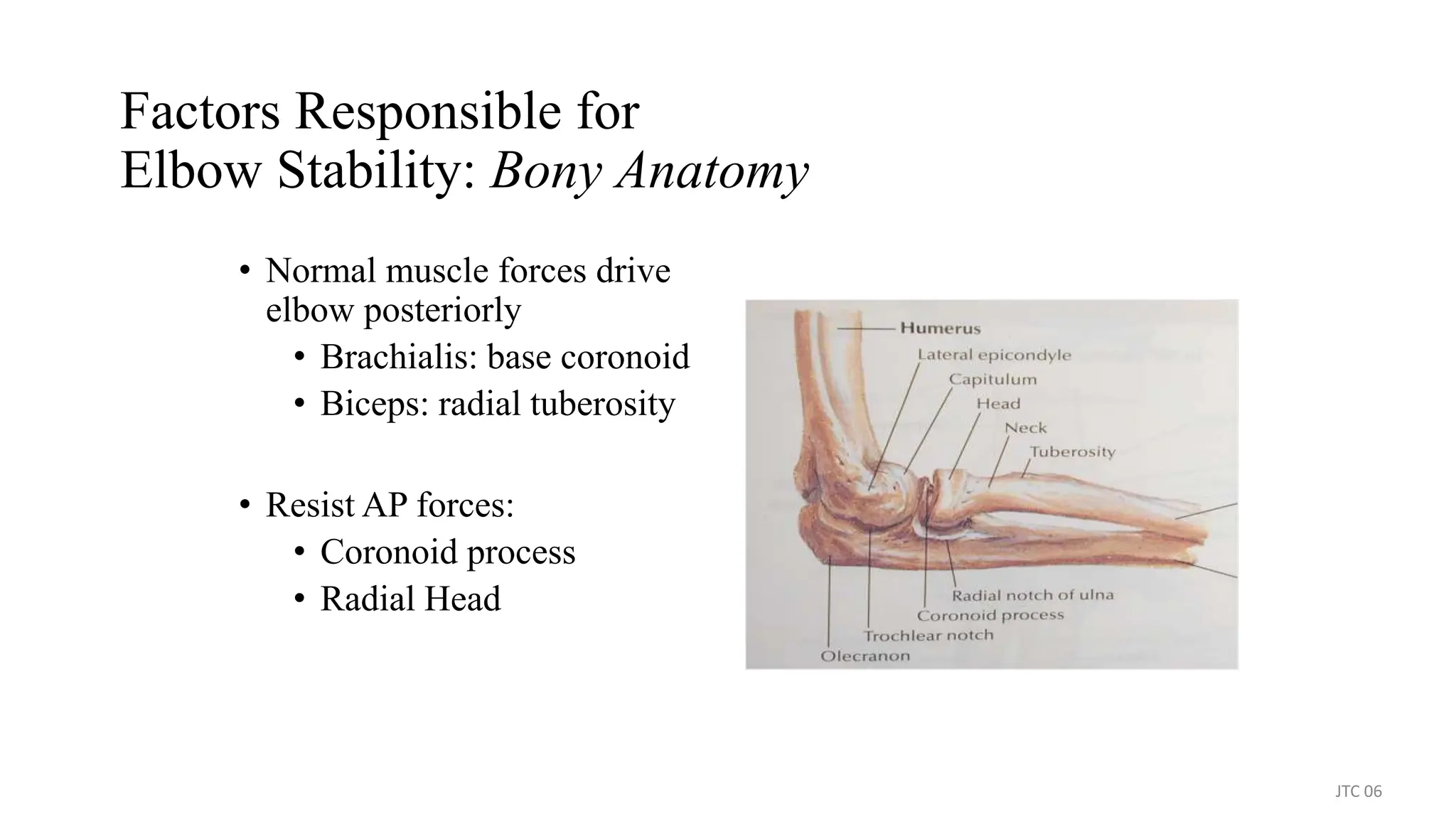 Factors Responsible for Elbow Stability: Bony Anatomy

• Normal muscle forces drive elbow posteriorly
  • Brachialis: base coronoid
  • Biceps: radial tuberosity

• Resist AP forces:
  • Coronoid process
  • Radial Head

Humerus
Lateral epicondyle
Capitulum
Head
Neck
Tuberosity
Radial notch of ulna
Coronoid process
Trochlear notch
Olecranon

JTC 06